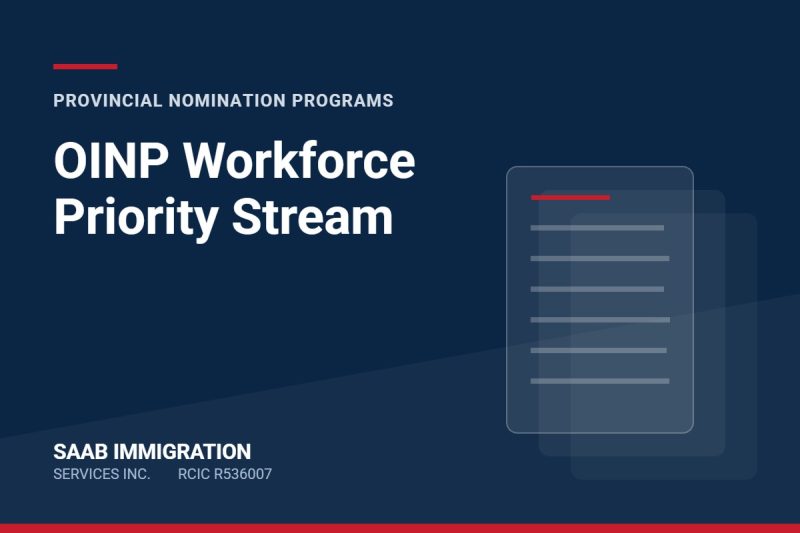 PROVINCIAL NOMINATION PROGRAMS

OINP Workforce Priority Stream

SAAB IMMIGRATION
SERVICES INC. RCIC R536007